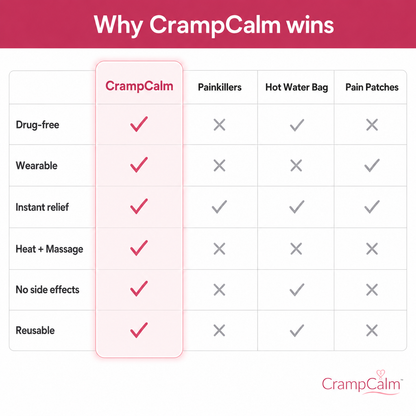 Why CrampCalm wins

| | CrampCalm | Painkillers | Hot Water Bag | Pain Patches |
|---|---|---|---|---|
| Drug-free | ✓ | ✗ | ✓ | ✗ |
| Wearable | ✓ | ✗ | ✗ | ✓ |
| Instant relief | ✓ | ✓ | ✓ | ✓ |
| Heat + Massage | ✓ | ✗ | ✗ | ✗ |
| No side effects | ✓ | ✗ | ✓ | ✗ |
| Reusable | ✓ | ✗ | ✓ | ✗ |

CrampCalm™